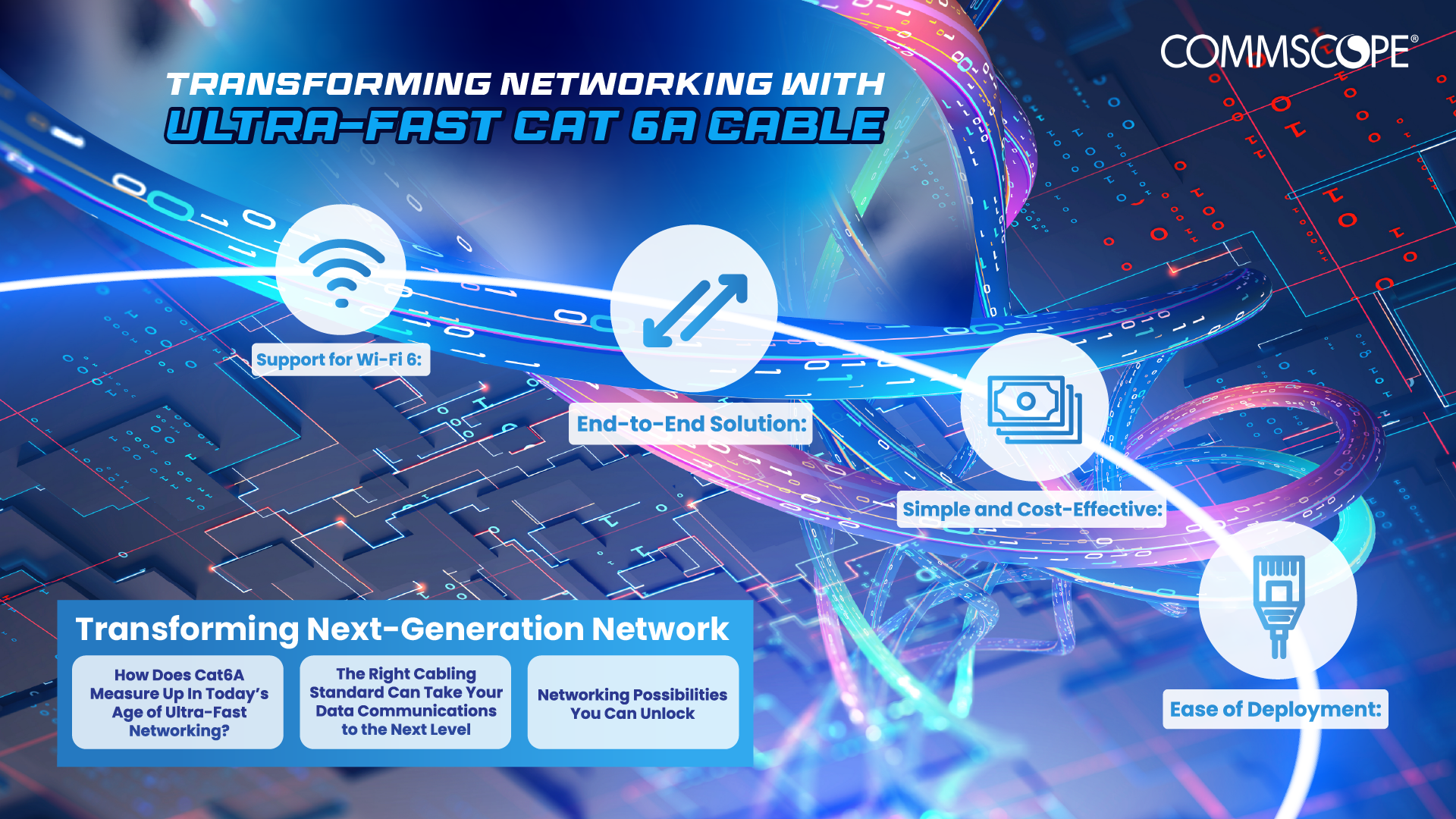 COMMSCOPE®

TRANSFORMING NETWORKING WITH
ULTRA-FAST CAT 6A CABLE

Support for Wi-Fi 6:

End-to-End Solution:

Simple and Cost-Effective:

Ease of Deployment:

Transforming Next-Generation Network

How Does Cat6A Measure Up In Today's Age of Ultra-Fast Networking?

The Right Cabling Standard Can Take Your Data Communications to the Next Level

Networking Possibilities You Can Unlock